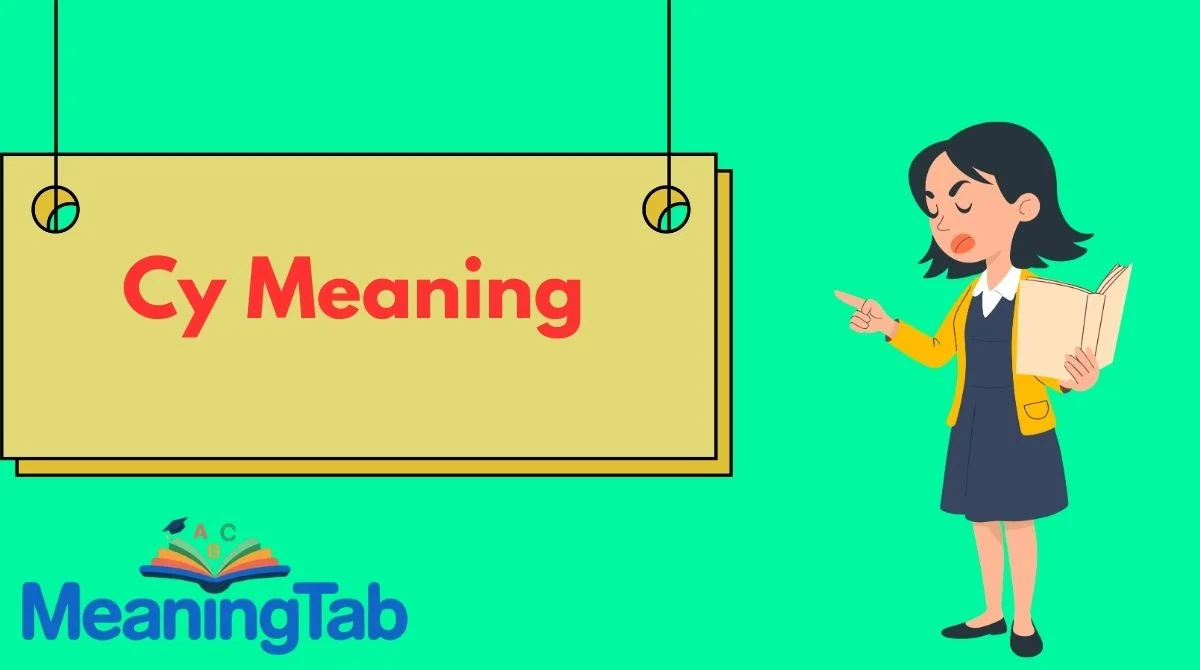 Cy Meaning

A B C
MeaningTab